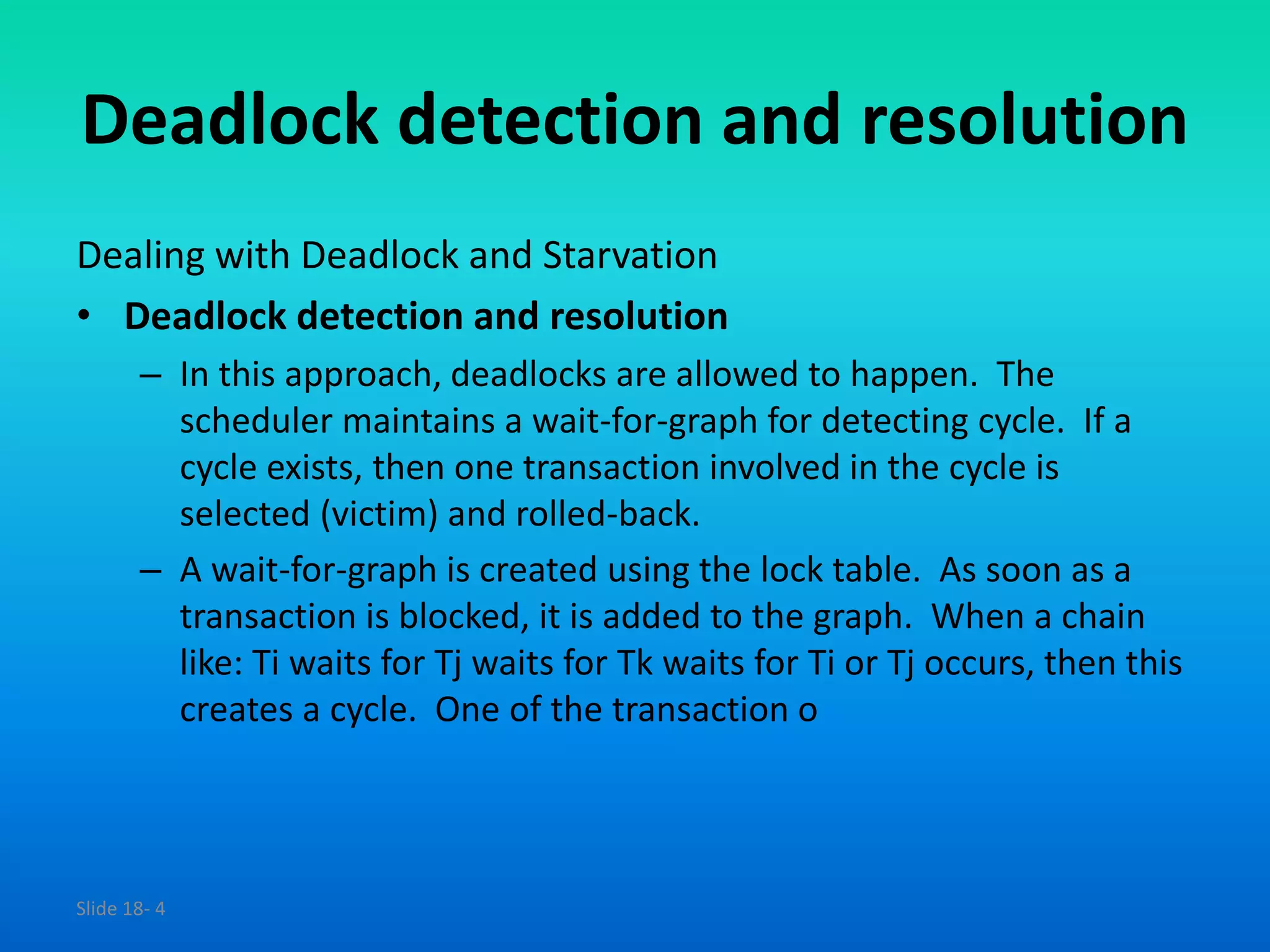 Deadlock detection and resolution

Dealing with Deadlock and Starvation

• Deadlock detection and resolution

– In this approach, deadlocks are allowed to happen. The scheduler maintains a wait-for-graph for detecting cycle. If a cycle exists, then one transaction involved in the cycle is selected (victim) and rolled-back.

– A wait-for-graph is created using the lock table. As soon as a transaction is blocked, it is added to the graph. When a chain like: Ti waits for Tj waits for Tk waits for Ti or Tj occurs, then this creates a cycle. One of the transaction o

Slide 18- 4